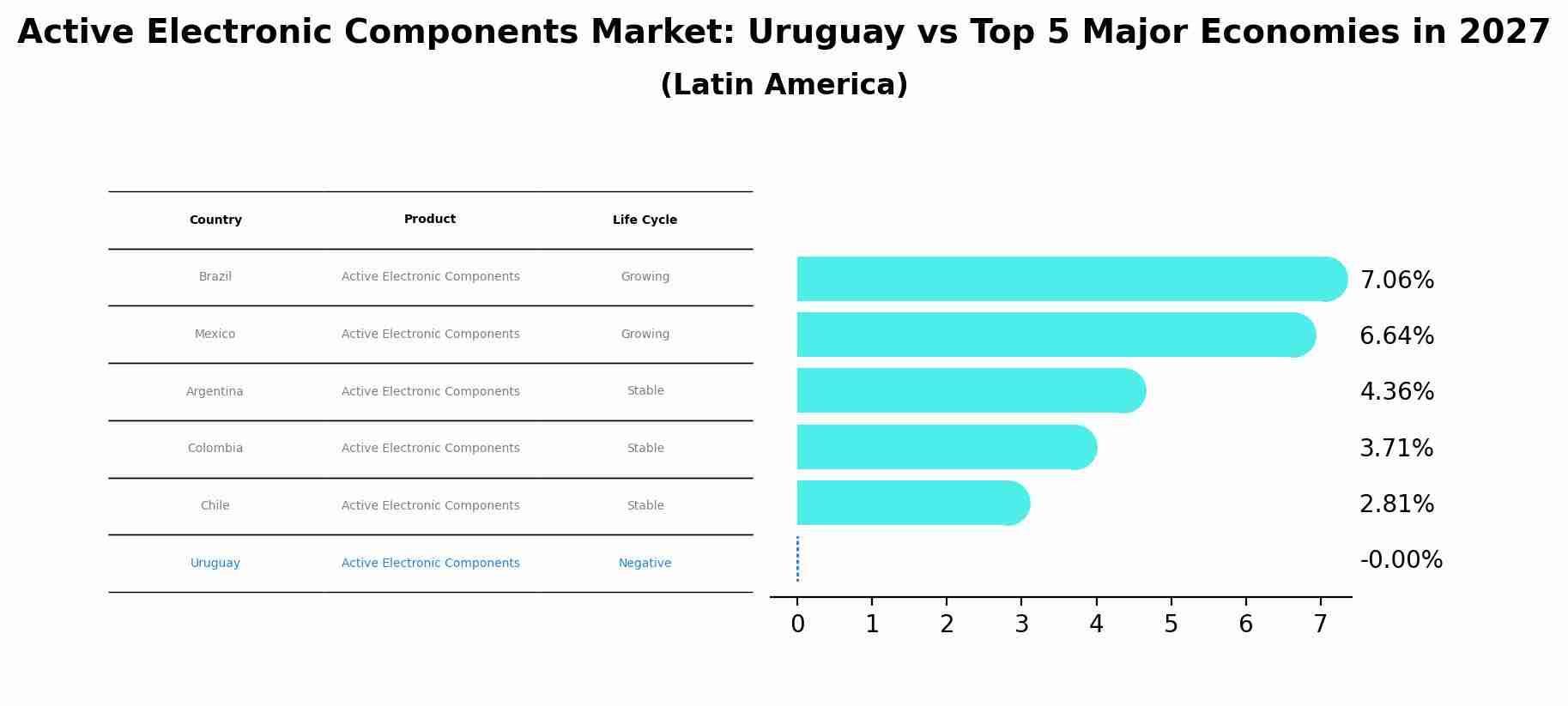 Active Electronic Components Market: Uruguay vs Top 5 Major Economies in 2027

(Latin America)

| Country | Product | Life Cycle |
|---|---|---|
| Brazil | Active Electronic Components | Growing |
| Mexico | Active Electronic Components | Growing |
| Argentina | Active Electronic Components | Stable |
| Colombia | Active Electronic Components | Stable |
| Chile | Active Electronic Components | Stable |
| Uruguay | Active Electronic Components | Negative |

7.06%
6.64%
4.36%
3.71%
2.81%
-0.00%

0 1 2 3 4 5 6 7